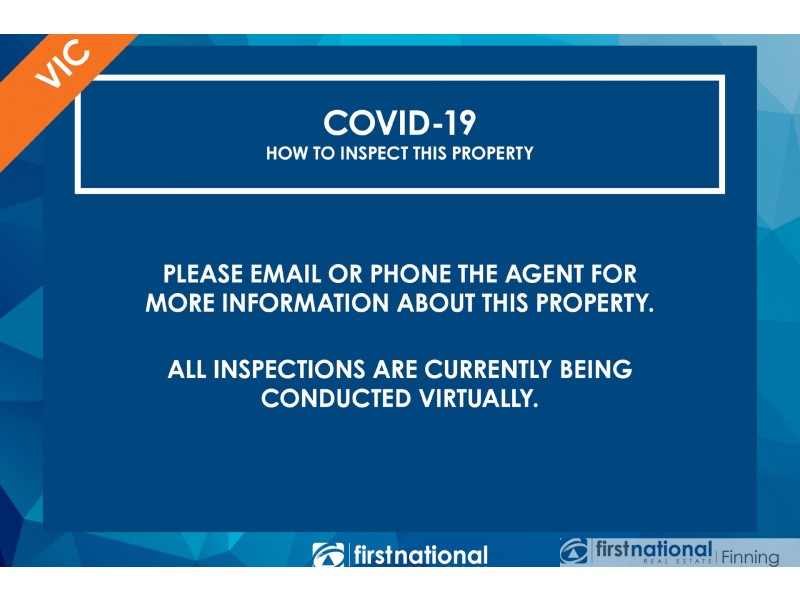 VIC

COVID-19
HOW TO INSPECT THIS PROPERTY

PLEASE EMAIL OR PHONE THE AGENT FOR MORE INFORMATION ABOUT THIS PROPERTY.

ALL INSPECTIONS ARE CURRENTLY BEING CONDUCTED VIRTUALLY.

firstnational

firstnational REAL ESTATE Finning